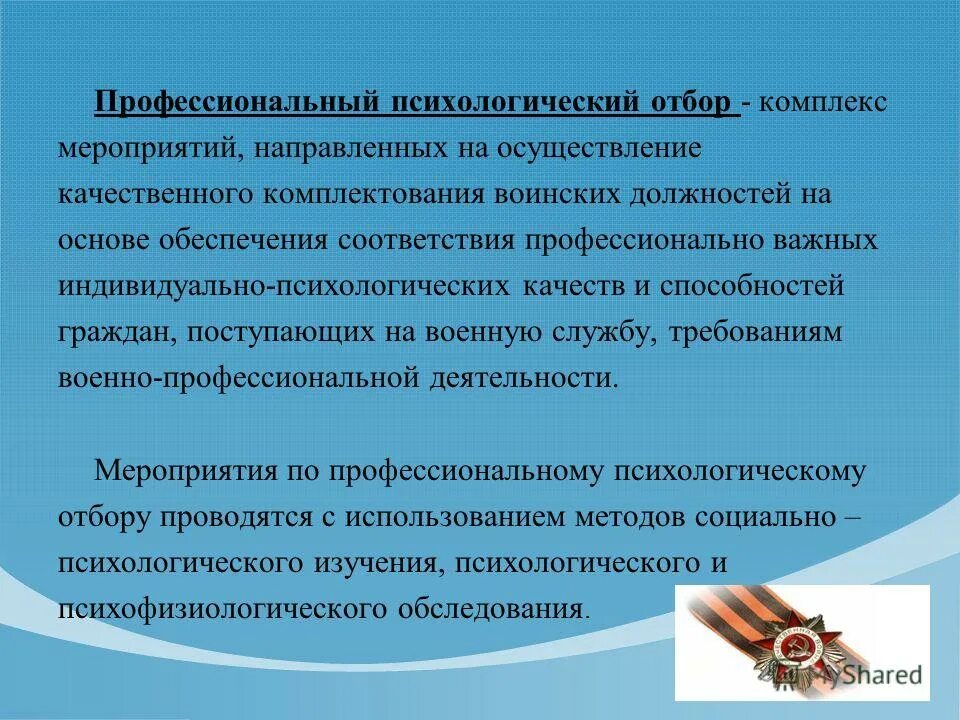 Профессиональный психологический отбор - комплекс мероприятий, направленных на осуществление качественного комплектования воинских должностей на основе обеспечения соответствия профессионально важных индивидуально-психологических качеств и способностей граждан, поступающих на военную службу, требованиям военно-профессиональной деятельности.

Мероприятия по профессиональному психологическому отбору проводятся с использованием методов социально – психологического изучения, психологического и психофизиологического обследования.

MyShared